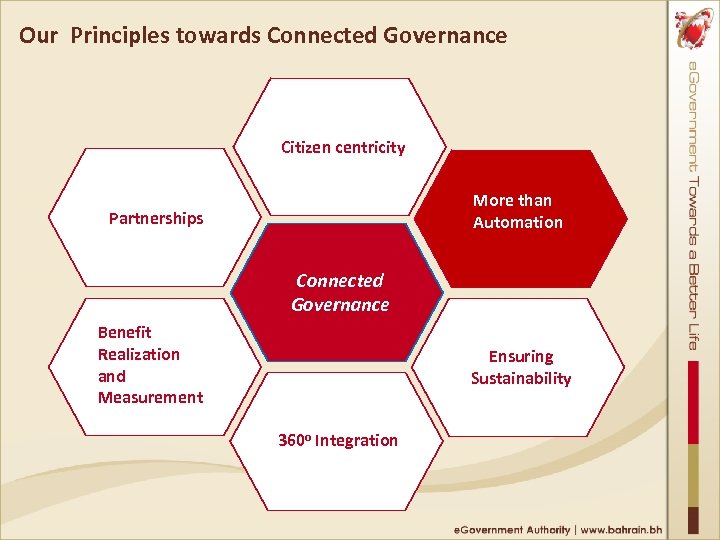 Our Principles towards Connected Governance

Citizen centricity

Partnerships

More than Automation

Connected Governance

Benefit Realization and Measurement

Ensuring Sustainability

360º Integration

eGovernment Towards a Better Life

eGovernment Authority | www.bahrain.bh